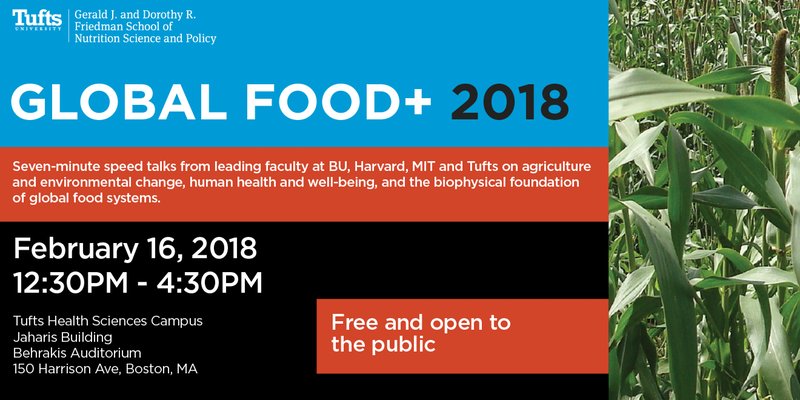 Tufts UNIVERSITY

Gerald J. and Dorothy R. Friedman School of Nutrition Science and Policy

GLOBAL FOOD+ 2018

Seven-minute speed talks from leading faculty at BU, Harvard, MIT and Tufts on agriculture and environmental change, human health and well-being, and the biophysical foundation of global food systems.

February 16, 2018
12:30PM - 4:30PM

Tufts Health Sciences Campus
Jaharis Building
Behrakis Auditorium
150 Harrison Ave, Boston, MA

Free and open to the public